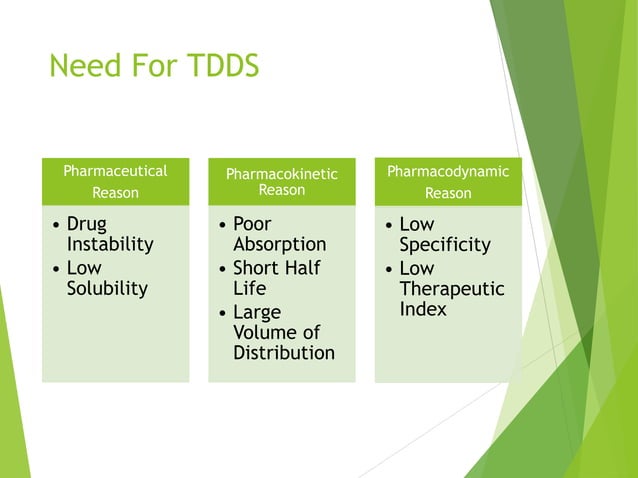 Need For TDDS

Pharmaceutical Reason

• Drug Instability
• Low Solubility

Pharmacokinetic Reason

• Poor Absorption
• Short Half Life
• Large Volume of Distribution

Pharmacodynamic Reason

• Low Specificity
• Low Therapeutic Index